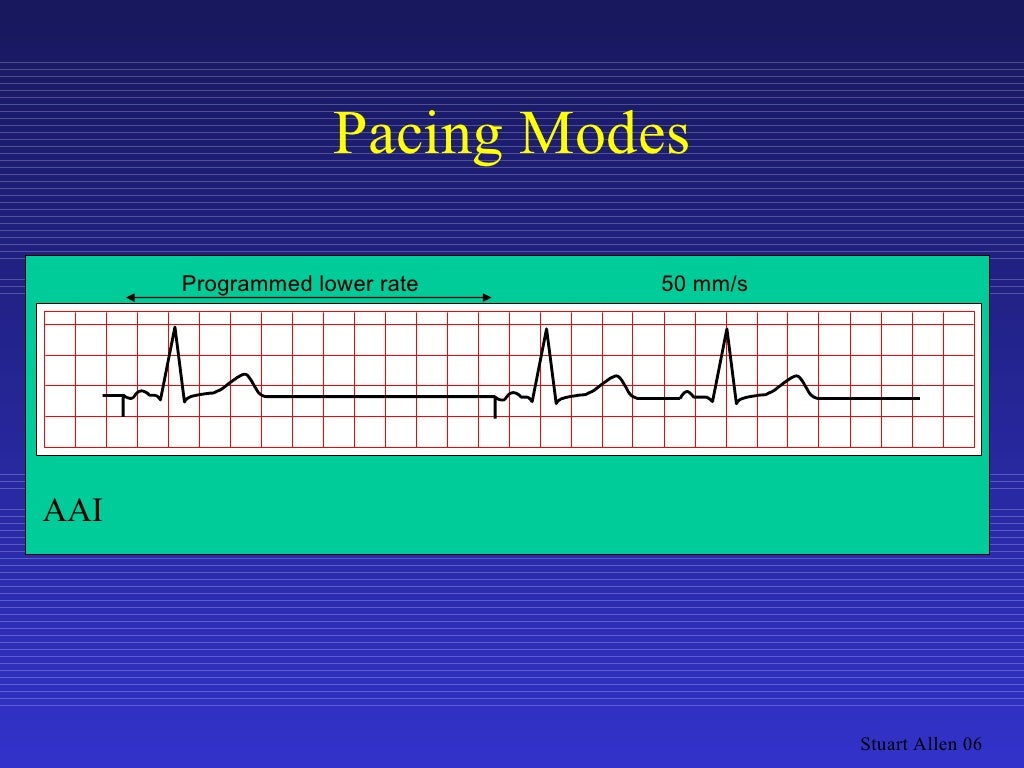 Pacing Modes

Programmed lower rate

50 mm/s

AAI

Stuart Allen 06